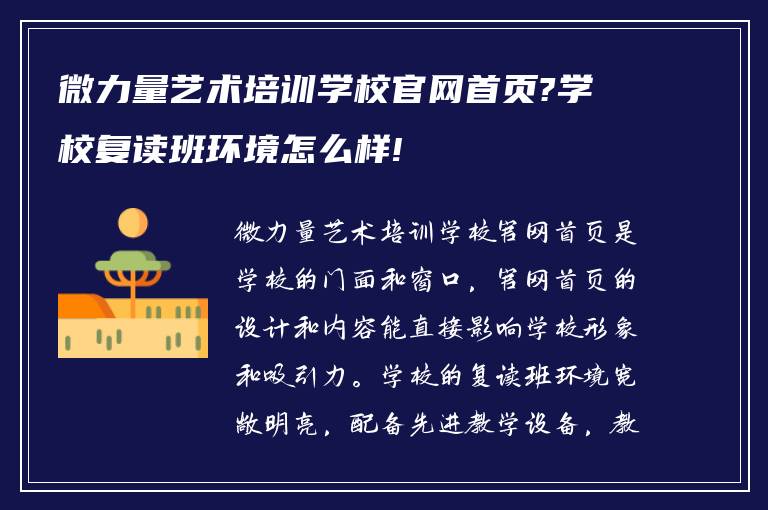 微力量艺术培训学校官网首页?学校复读班环境怎么样!

微力量艺术培训学校官网首页是学校的门面和窗口，官网首页的设计和内容能直接影响学校形象和吸引力。学校的复读班环境宽敞明亮，配备先进教学设备，教